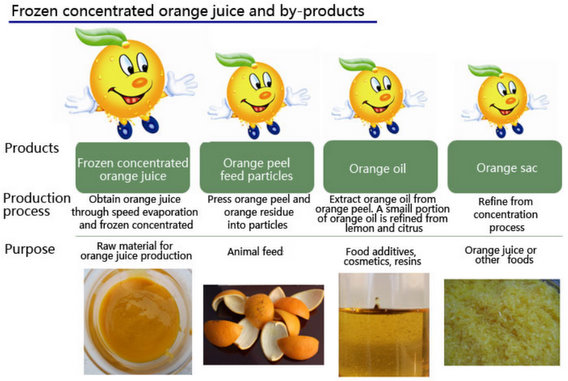 Frozen concentrated orange juice and by-products

| | | | | |
|---|---|---|---|---|
| Products | Frozen concentrated orange juice | Orange peel feed particles | Orange oil | Orange sac |
| Production process | Obtain orange juice through speed evaporation and frozen concentrated | Press orange peel and orange residue into particles | Extract orange oil from orange peel. A smaill portion of orange oil is refined from lemon and citrus | Refine from concentration process |
| Purpose | Raw material for orange juice production | Animal feed | Food additives, cosmetics, resins | Orange juice or other foods |